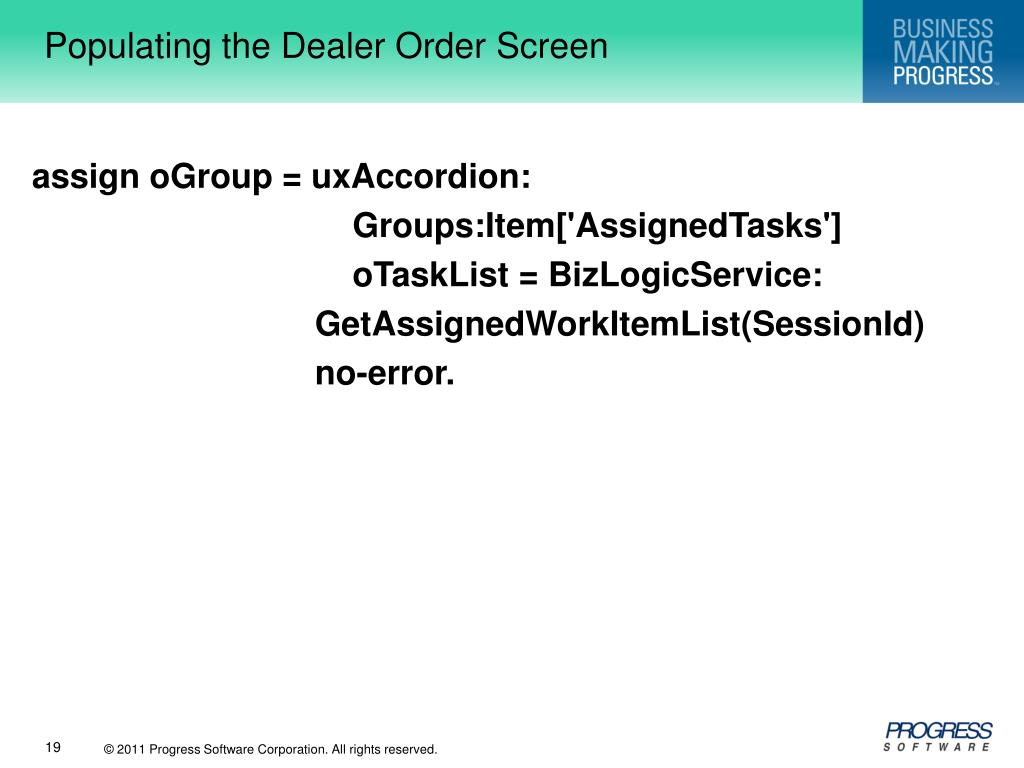 Populating the Dealer Order Screen

BUSINESS MAKING PROGRESS™

assign oGroup = uxAccordion:
Groups:Item['AssignedTasks']
oTaskList = BizLogicService:
GetAssignedWorkItemList(SessionId)
no-error.

19

© 2011 Progress Software Corporation. All rights reserved.

PROGRESS SOFTWARE